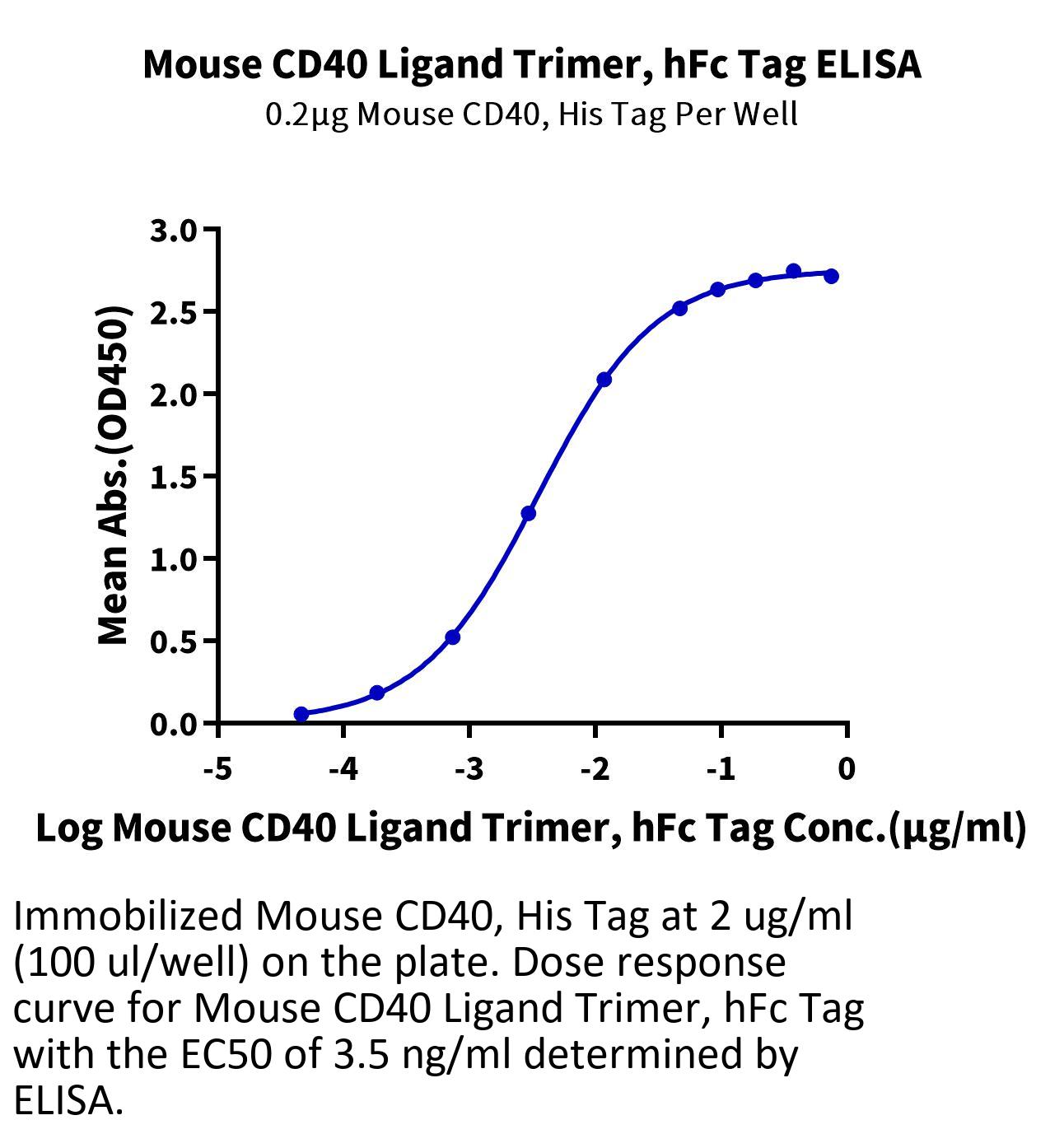 Mouse CD40 Ligand Trimer, hFc Tag ELISA
0.2μg Mouse CD40, His Tag Per Well

Mean Abs.(OD450)

3.0
2.5
2.0
1.5
1.0
0.5
0.0

-5
-4
-3
-2
-1
0

Log Mouse CD40 Ligand Trimer, hFc Tag Conc.(μg/ml)

Immobilized Mouse CD40, His Tag at 2 ug/ml (100 ul/well) on the plate. Dose response curve for Mouse CD40 Ligand Trimer, hFc Tag with the EC50 of 3.5 ng/ml determined by ELISA.